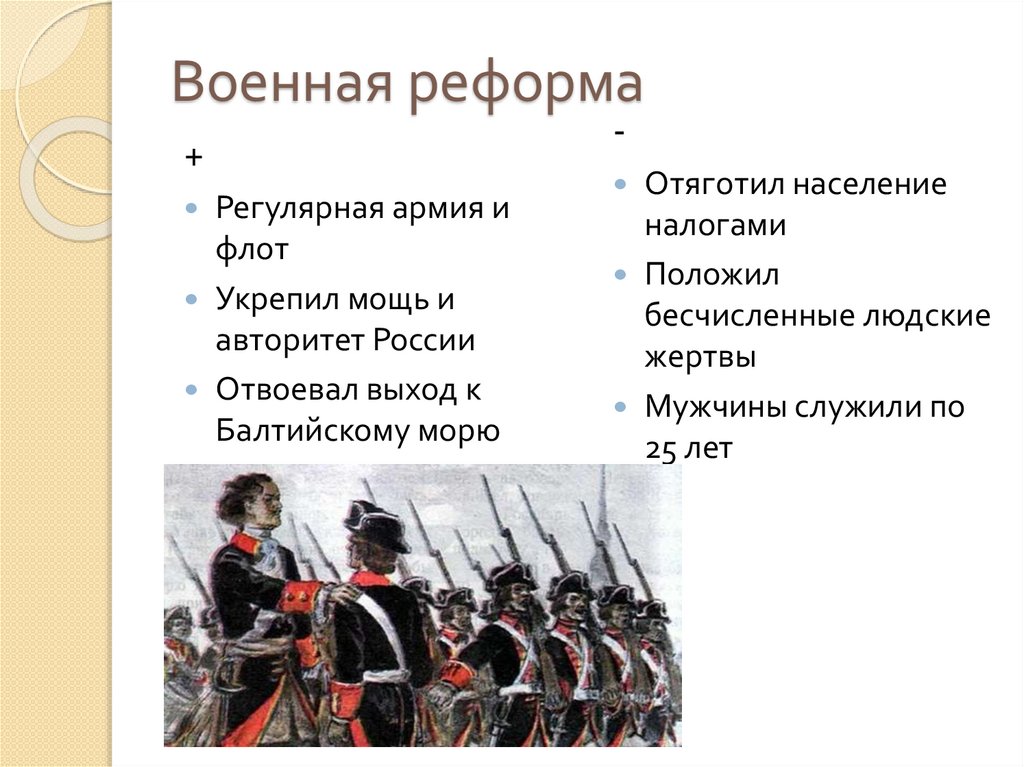 Военная реформа

+

Регулярная армия и флот

Укрепил мощь и авторитет России

Отвоевал выход к Балтийскому морю

-

Отяготил население налогами

Положил бесчисленные людские жертвы

Мужчины служили по 25 лет